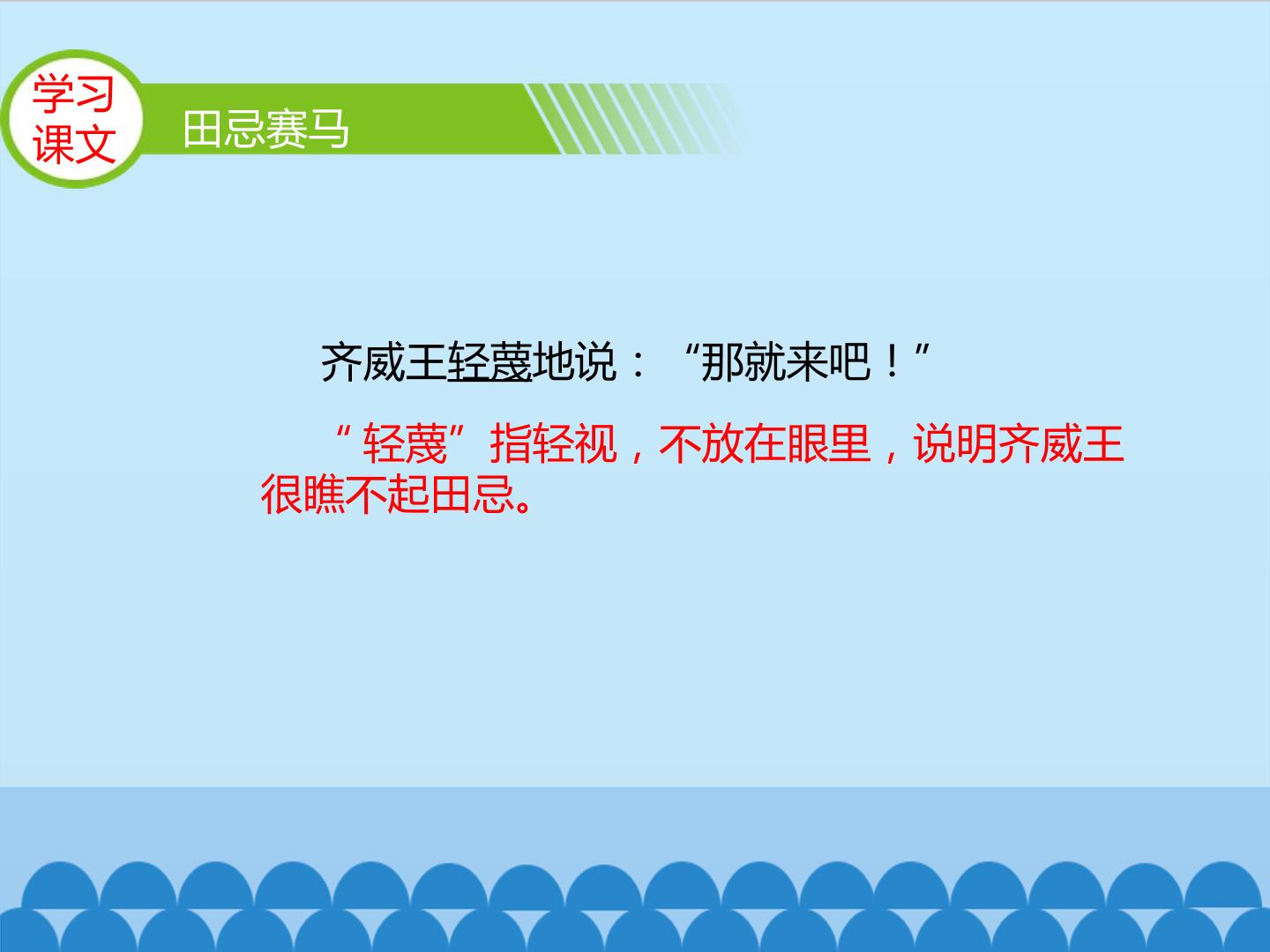 学习
课文

田忌赛马

齐威王轻蔑地说：“那就来吧！”

“轻蔑”指轻视，不放在眼里，说明齐威王很瞧不起田忌。